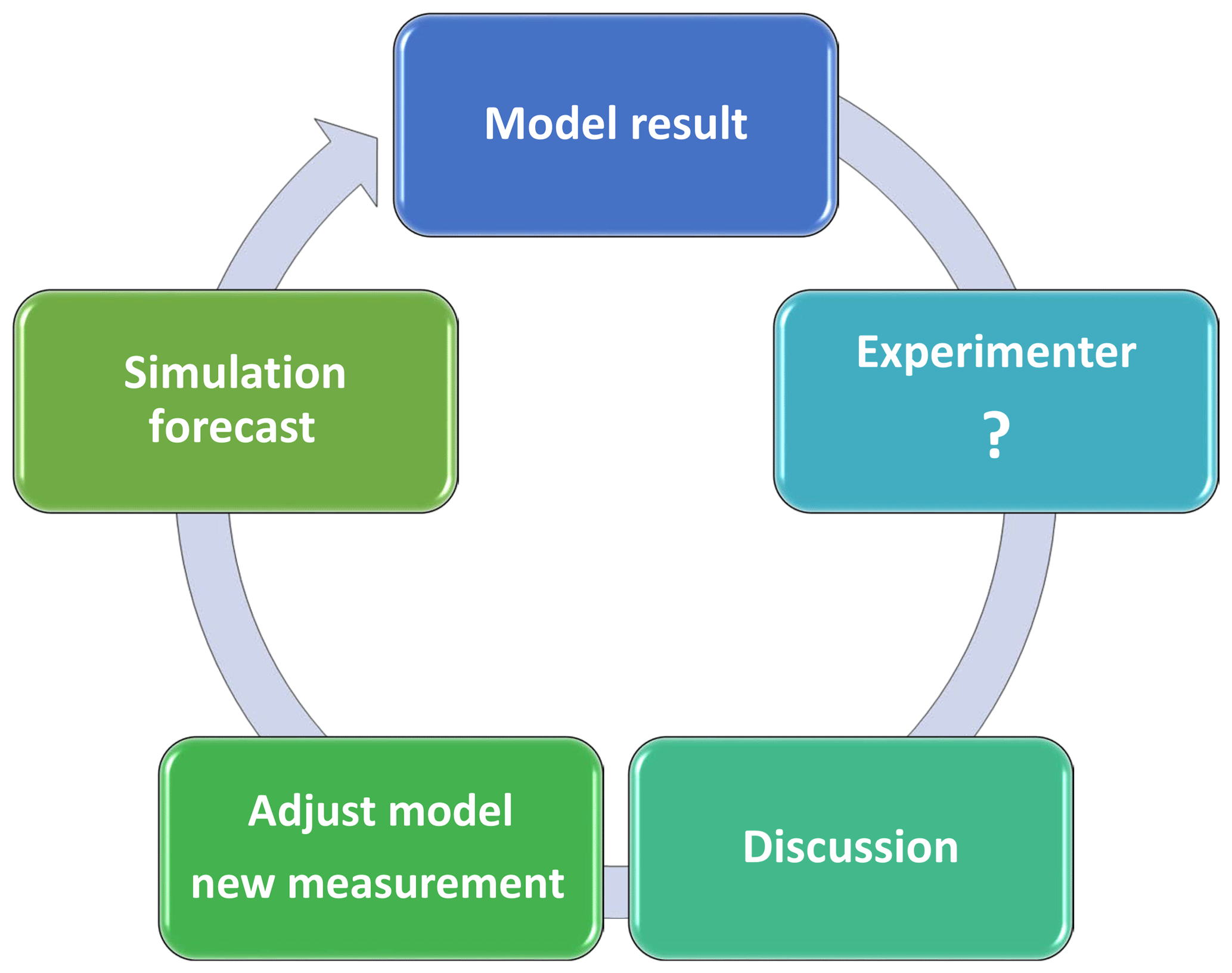 Model result

Experimenter
?

Discussion

Adjust model
new measurement

Simulation
forecast